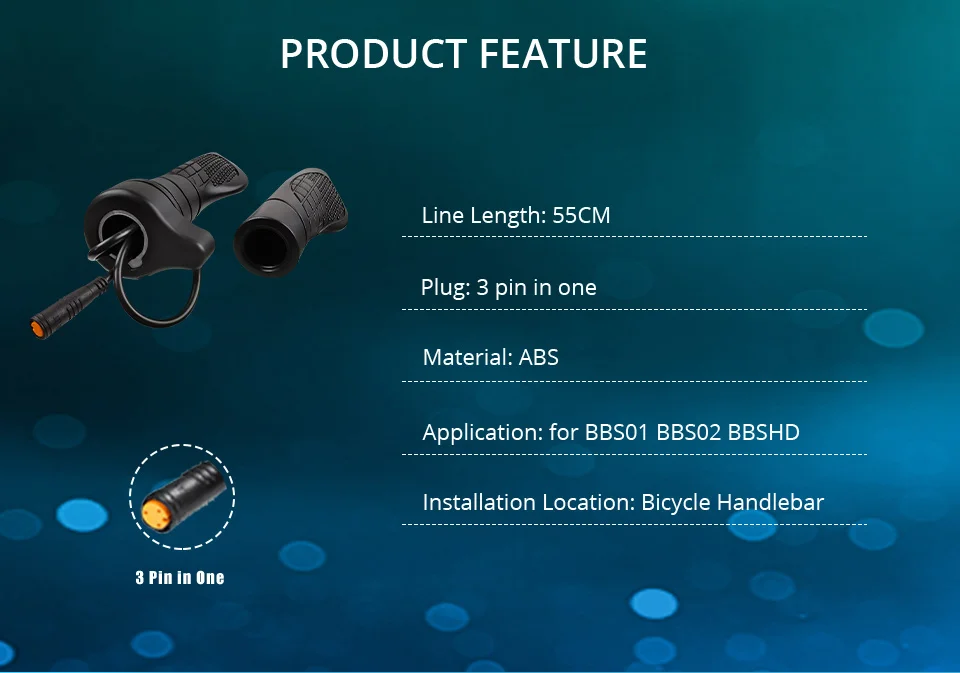 PRODUCT FEATURE

Line Length: 55CM

Plug: 3 pin in one

Material: ABS

Application: for BBS01 BBS02 BBSHD

Installation Location: Bicycle Handlebar

3 Pin in One